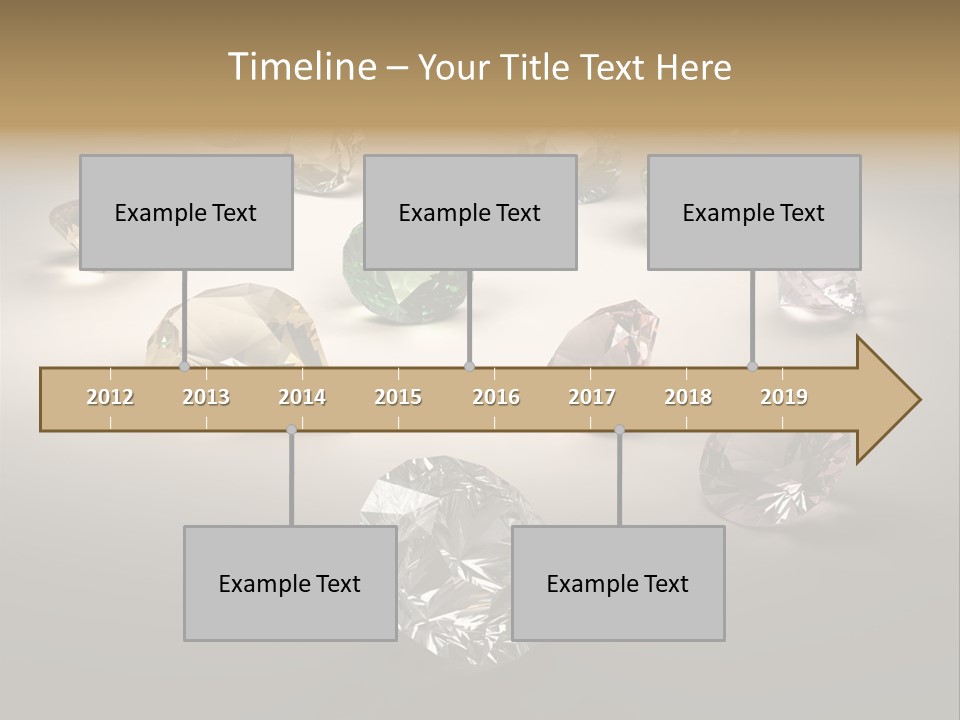 Timeline – Your Title Text Here

Example Text

Example Text

Example Text

2012
2013
2014
2015
2016
2017
2018
2019

Example Text

Example Text